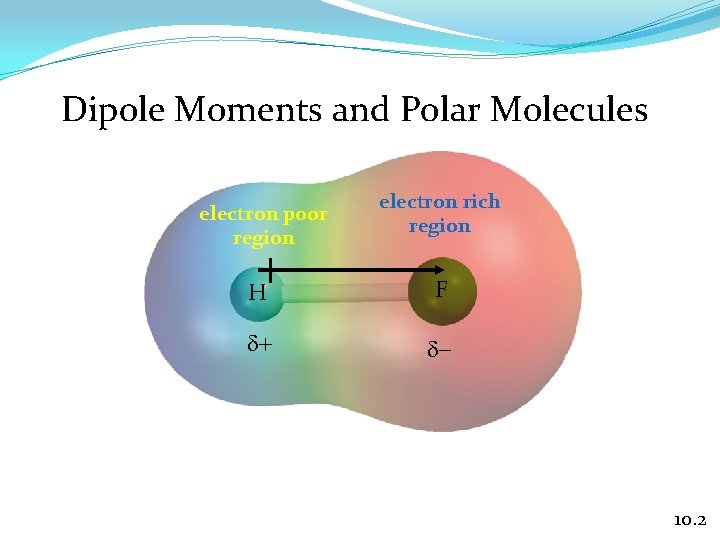 Dipole Moments and Polar Molecules

electron poor region

electron rich region

H

F

$\delta+$

$\delta-$

10.2